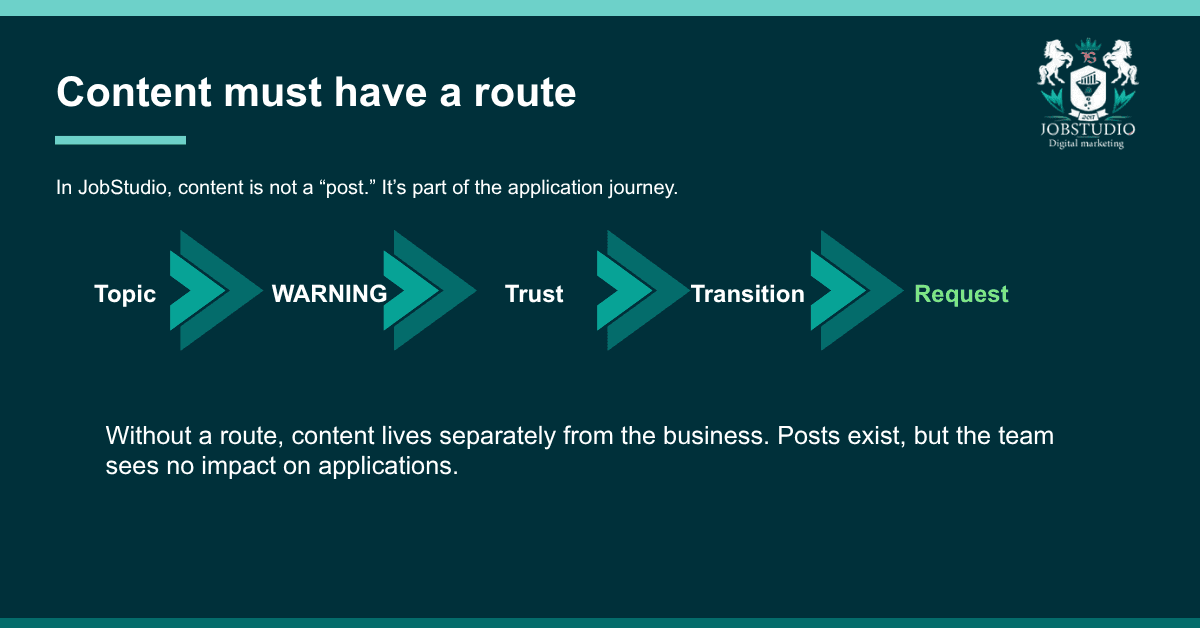 Content must have a route

JS
2017
JOBSTUDIO
Digital marketing

In JobStudio, content is not a “post.” It’s part of the application journey.

Topic
WARNING
Trust
Transition
Request

Without a route, content lives separately from the business. Posts exist, but the team sees no impact on applications.